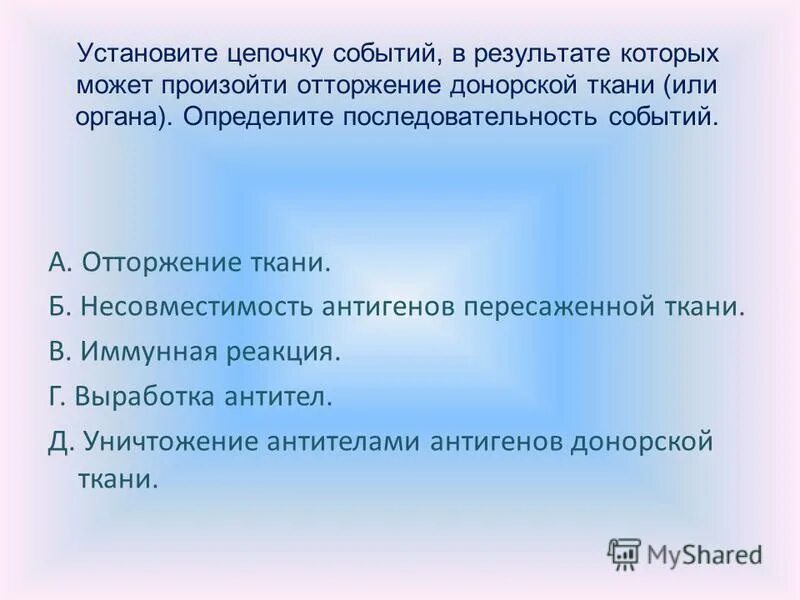 Установите цепочку событий, в результате которых может произойти отторжение донорской ткани (или органа). Определите последовательность событий.

А. Отторжение ткани.
Б. Несовместимость антигенов пересаженной ткани.
В. Иммунная реакция.
Г. Выработка антител.
Д. Уничтожение антителами антигенов донорской ткани.

MyShared